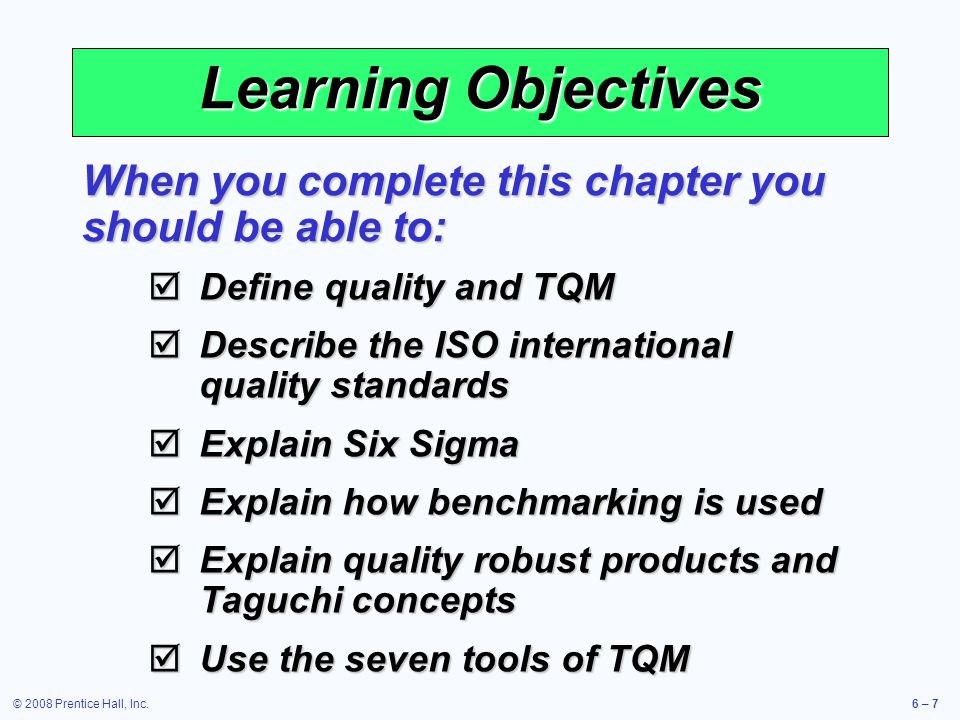 Learning Objectives

When you complete this chapter you should be able to:

☑ Define quality and TQM

☑ Describe the ISO international quality standards

☑ Explain Six Sigma

☑ Explain how benchmarking is used

☑ Explain quality robust products and Taguchi concepts

☑ Use the seven tools of TQM

© 2008 Prentice Hall, Inc.

6 – 7